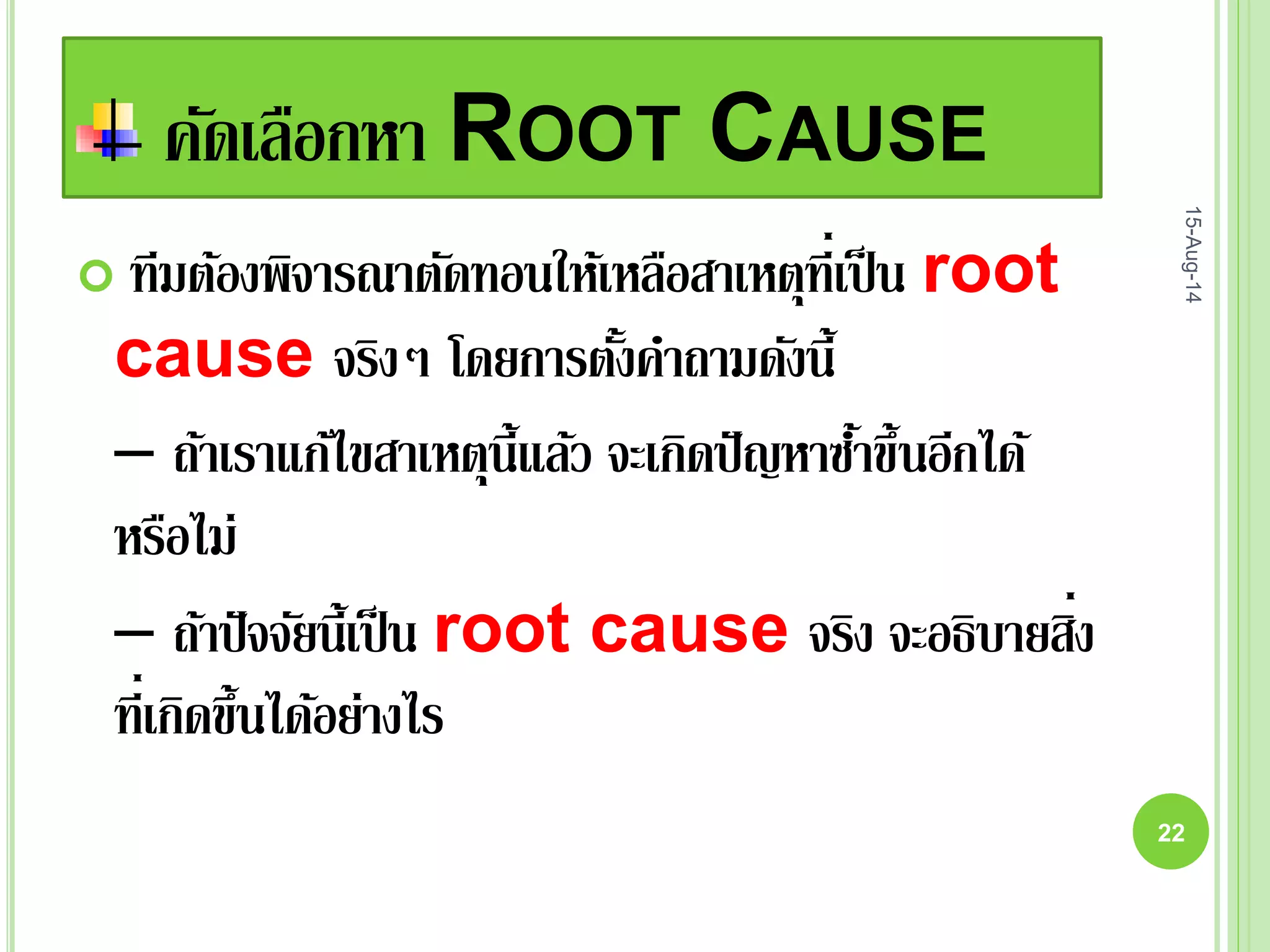 คัดเลือกหา ROOT CAUSE

15-Aug-14

ทีมต้องพิจารณาตัดทอนให้เหลือสาเหตุที่เป็น root cause จริงๆ โดยการตั้งคำถามดังนี้

– ถ้าเราแก้ไขสาเหตุนี้แล้ว จะเกิดปัญหาซ้ำขึ้นอีกได้หรือไม่

– ถ้าปัจจัยนี้เป็น root cause จริง จะอธิบายสิ่งที่เกิดขึ้นได้อย่างไร

22